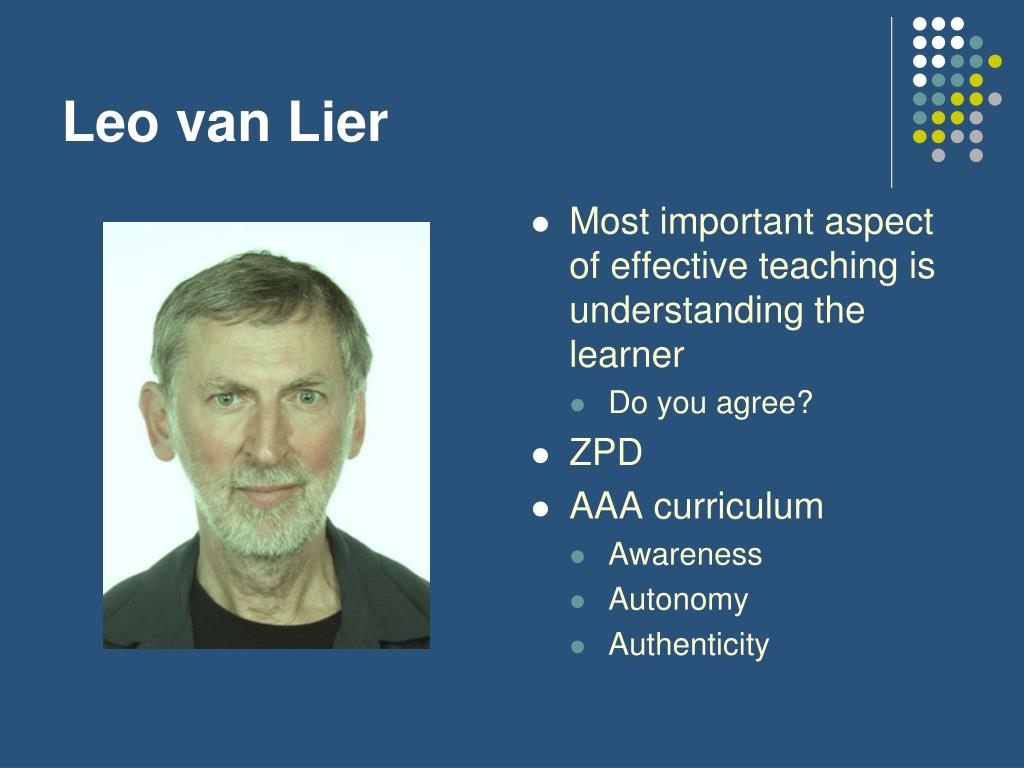 Leo van Lier

- Most important aspect of effective teaching is understanding the learner
  - Do you agree?
- ZPD
- AAA curriculum
  - Awareness
  - Autonomy
  - Authenticity